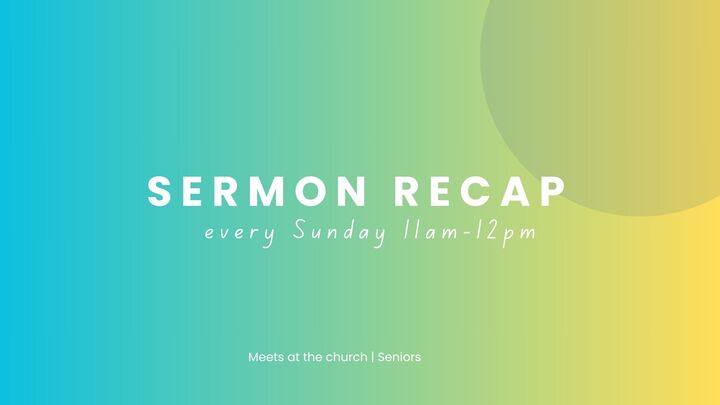 SERMON RECAP

every Sunday 11am-12pm

Meets at the church | Seniors